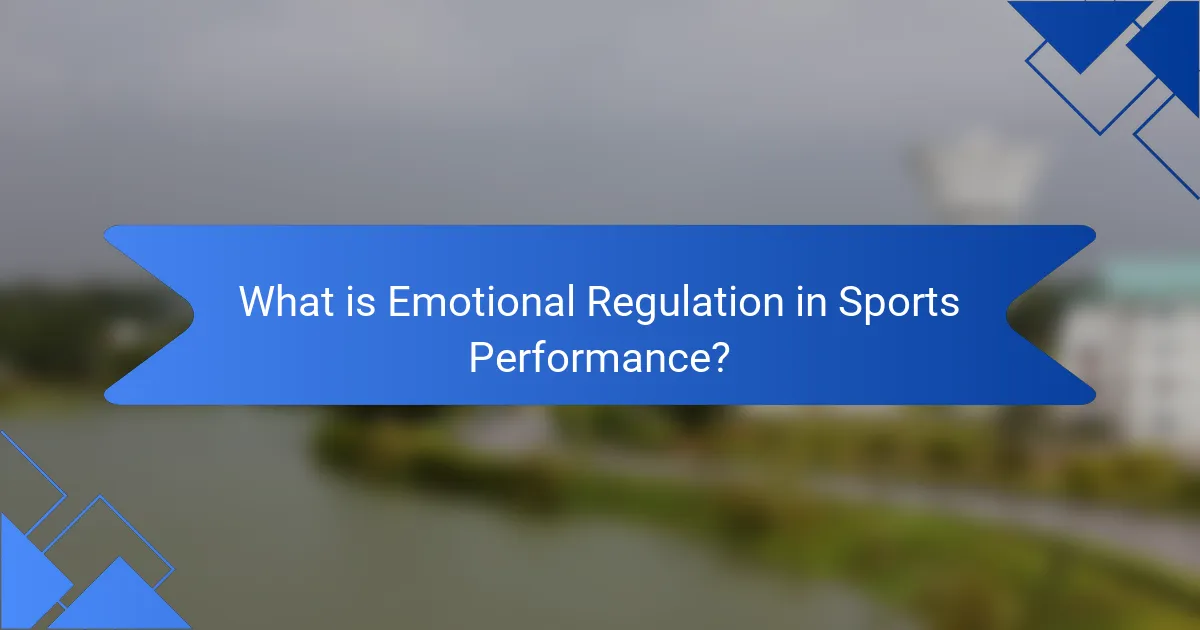 What is Emotional Regulation in Sports Performance?